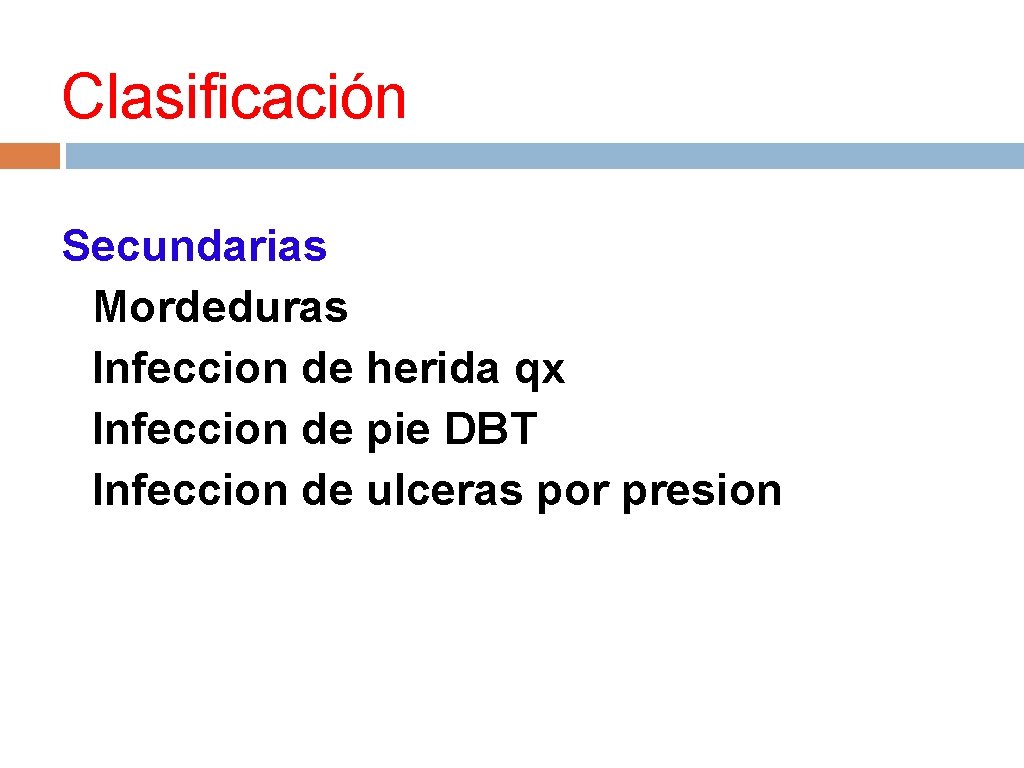 Clasificación

Secundarias
Mordeduras
Infeccion de herida qx
Infeccion de pie DBT
Infeccion de ulceras por presion